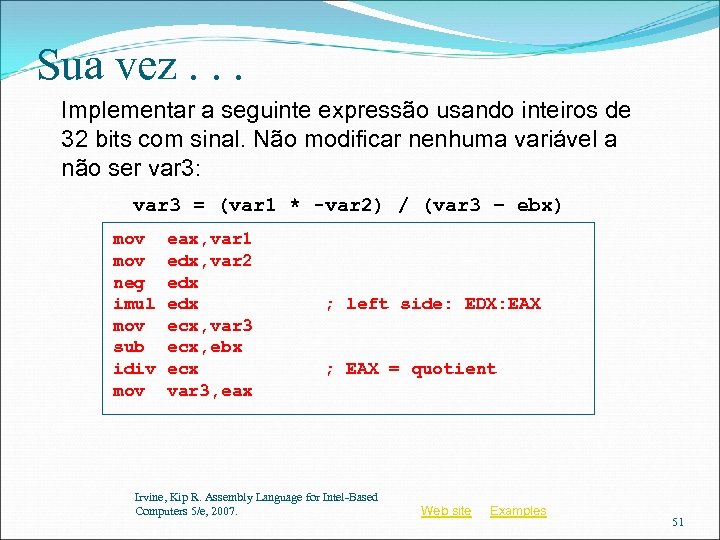 Sua vez . . .

Implementar a seguinte expressão usando inteiros de 32 bits com sinal. Não modificar nenhuma variável a não ser var3:

var3 = (var1 * -var2) / (var3 – ebx)

mov  eax,var1
mov  edx,var2
neg  edx
imul edx            ; left side: EDX:EAX
mov  ecx,var3
sub  ecx,ebx
idiv ecx            ; EAX = quotient
mov  var3,eax

Irvine, Kip R. Assembly Language for Intel-Based Computers 5/e, 2007.

Web site   Examples

51